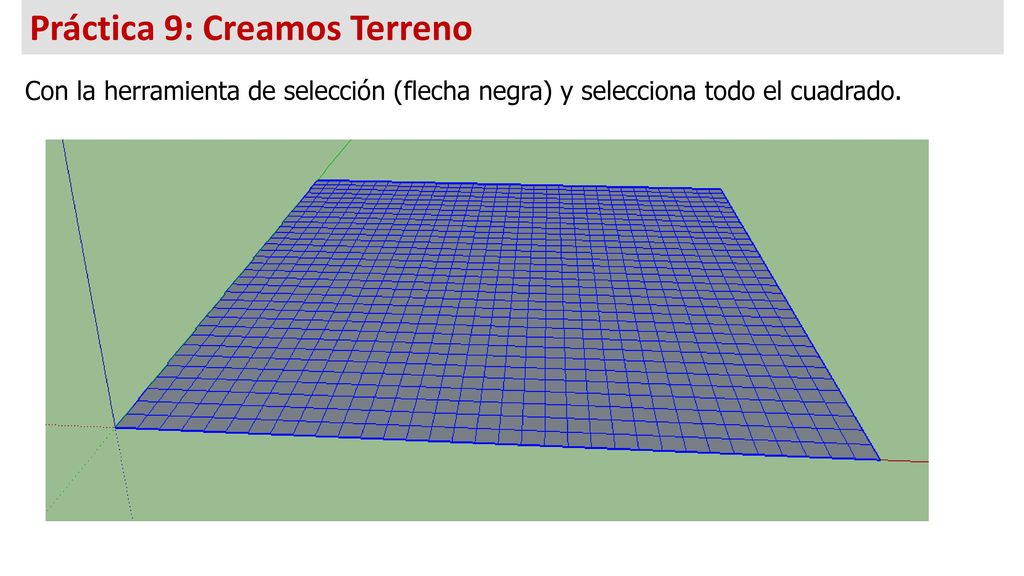 Práctica 9: Creamos Terreno

Con la herramienta de selección (flecha negra) y selecciona todo el cuadrado.